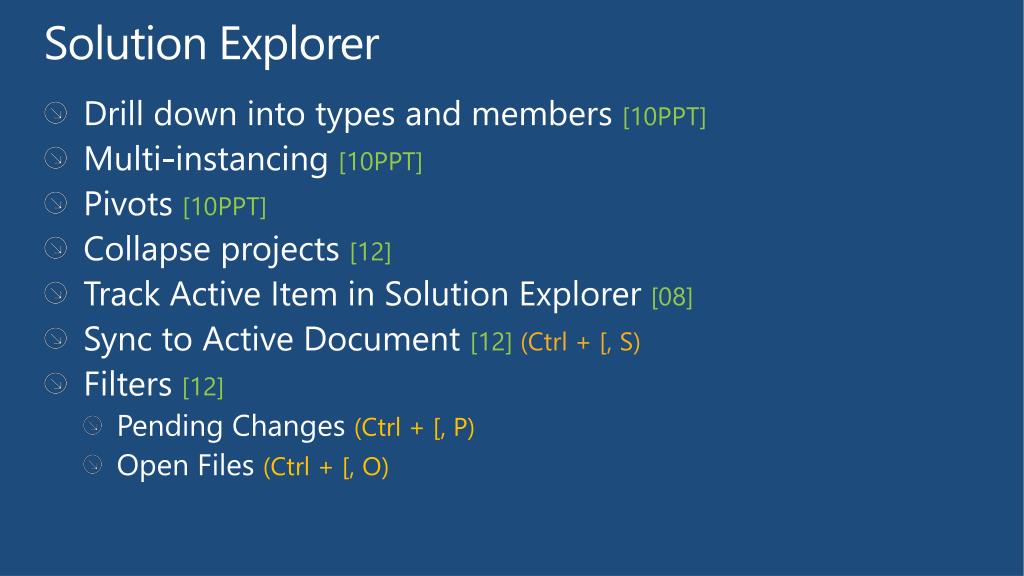 Solution Explorer

Drill down into types and members [10PPT]
Multi-instancing [10PPT]
Pivots [10PPT]
Collapse projects [12]
Track Active Item in Solution Explorer [08]
Sync to Active Document [12] (Ctrl + [, S)
Filters [12]
Pending Changes (Ctrl + [, P)
Open Files (Ctrl + [, O)